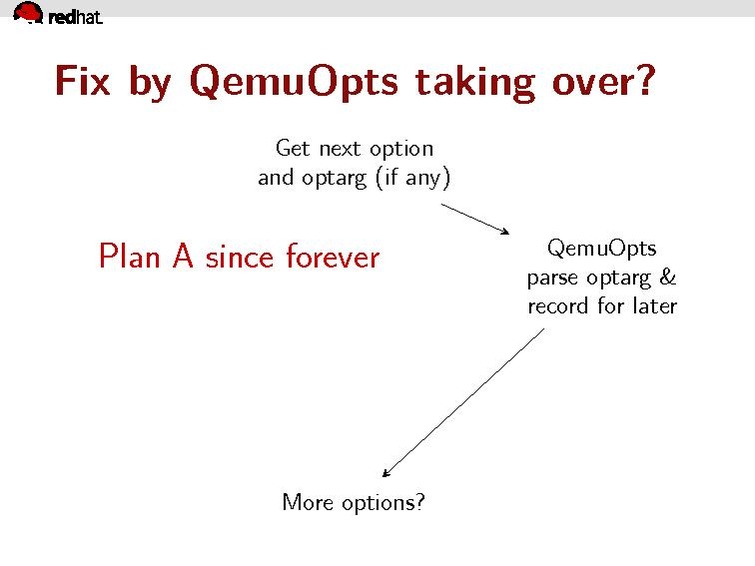 redhat.

Fix by QemuOpts taking over?

Get next option and optarg (if any)

Plan A since forever

QemuOpts parse optarg & record for later

More options?